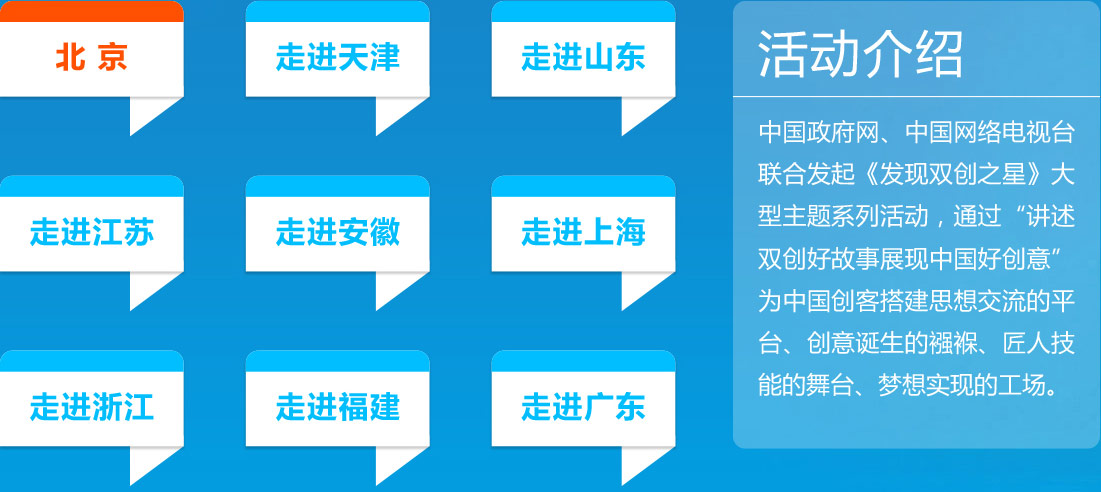 北 京

走进天津

走进山东

走进江苏

走进安徽

走进上海

走进浙江

走进福建

走进广东

活动介绍

中国政府网、中国网络电视台联合发起《发现双创之星》大型主题系列活动，通过“讲述双创好故事展现中国好创意”为中国创客搭建思想交流的平台、创意诞生的襁褓、匠人技能的舞台、梦想实现的工场。